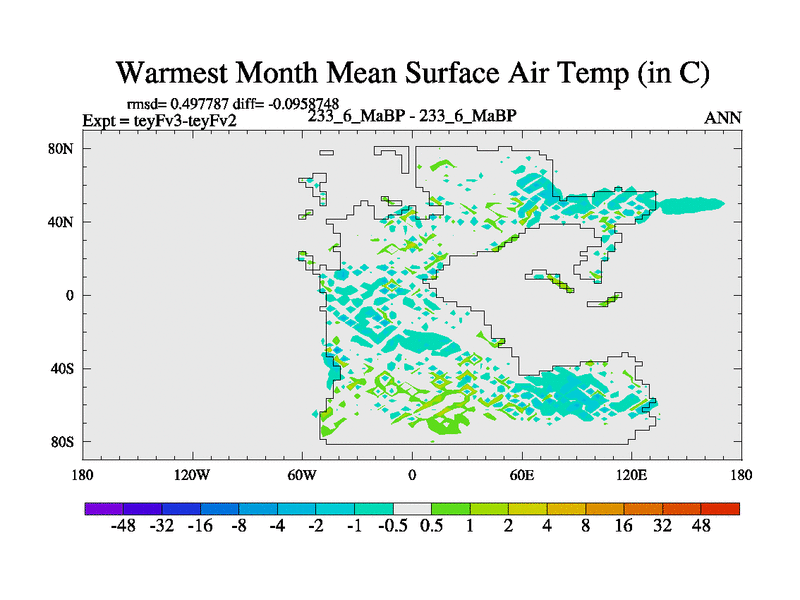 Warmest Month Mean Surface Air Temp (in C)

rmsd= 0.497787 diff= -0.0958748
Expt = teyFv3-teyFv2
233_6_MaBP - 233_6_MaBP
ANN

80N
40N
0
40S
80S

180
120W
60W
0
60E
120E
180

-48 -32 -16 -8 -4 -2 -1 -0.5 0.5 1 2 4 8 16 32 48